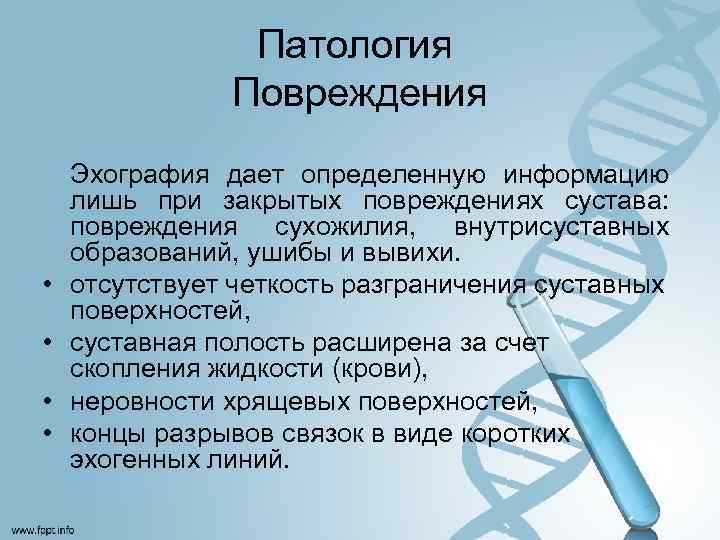 Патология
Повреждения

Эхография дает определенную информацию лишь при закрытых повреждениях сустава: повреждения сухожилия, внутрисуставных образований, ушибы и вывихи.

• отсутствует четкость разграничения суставных поверхностей,
• суставная полость расширена за счет скопления жидкости (крови),
• неровности хрящевых поверхностей,
• концы разрывов связок в виде коротких эхогенных линий.

www.fppt.info